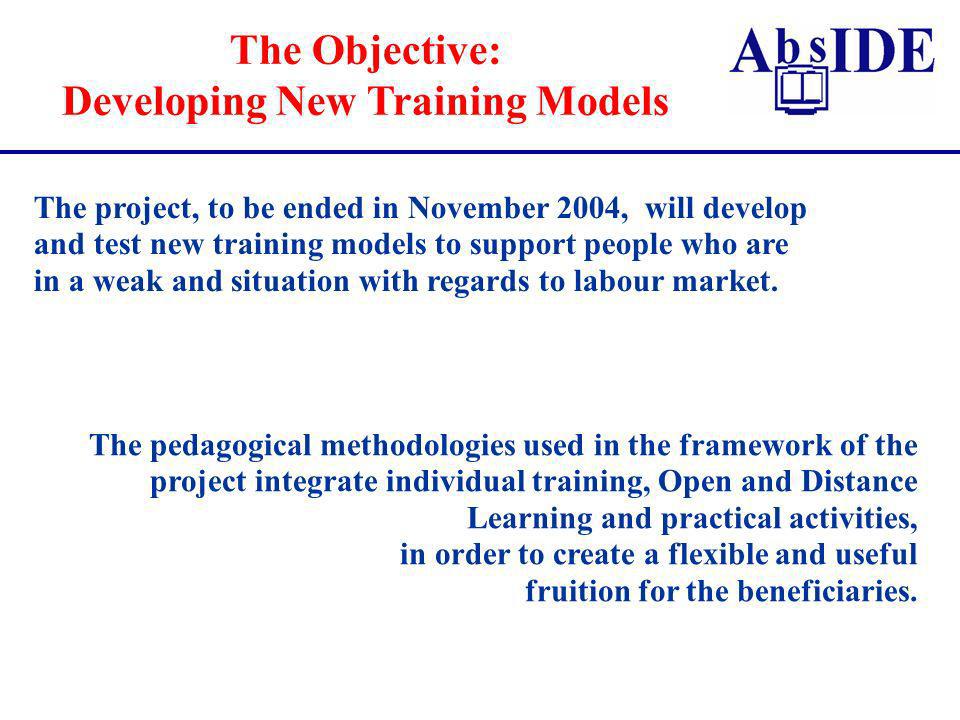 The Objective:
Developing New Training Models

AbsIDE

The project, to be ended in November 2004, will develop and test new training models to support people who are in a weak and situation with regards to labour market.

The pedagogical methodologies used in the framework of the project integrate individual training, Open and Distance Learning and practical activities, in order to create a flexible and useful fruition for the beneficiaries.